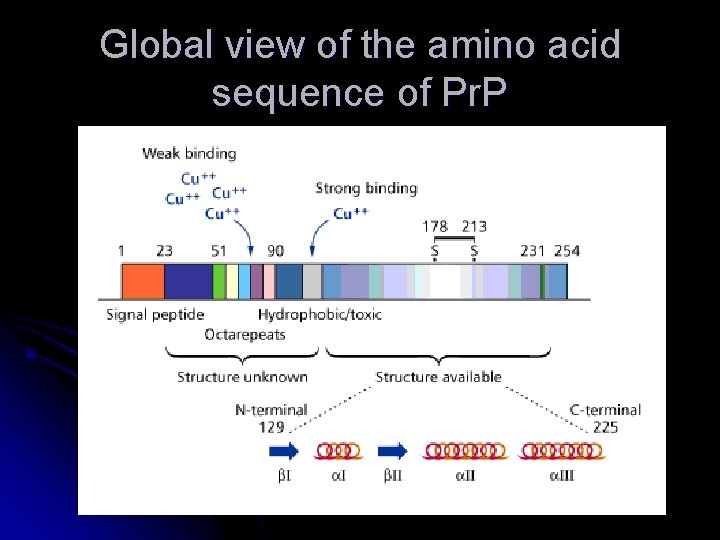 Global view of the amino acid sequence of PrP

Weak binding

$Cu^{++}$
$Cu^{++}$ $Cu^{++}$
$Cu^{++}$

Strong binding

$Cu^{++}$

178 213

1 23 51 90 S S 231 254

Signal peptide Hydrophobic/toxic

Octarepeats

Structure unknown Structure available

N-terminal 129

C-terminal 225

βI αI βII αII αIII